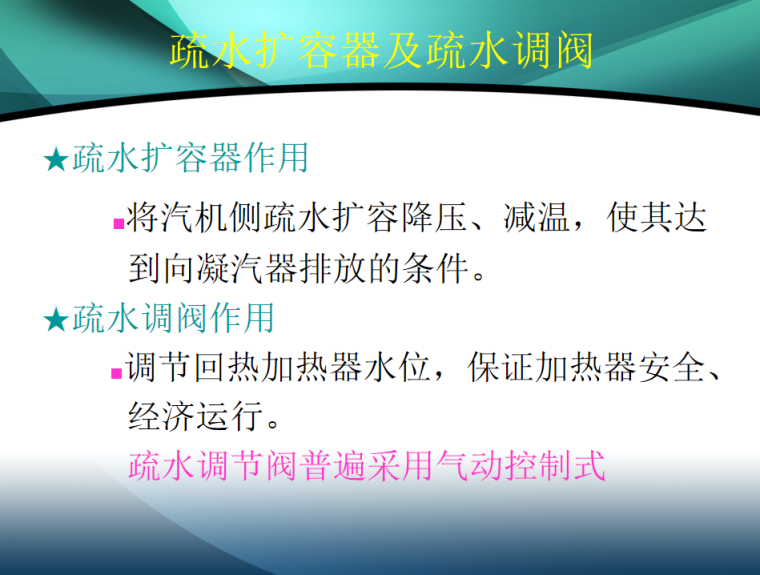 疏水扩容器及疏水调阀

★疏水扩容器作用

▪将汽机侧疏水扩容降压、减温，使其达到向凝汽器排放的条件。

★疏水调阀作用

▪调节回热加热器水位，保证加热器安全、经济运行。

疏水调节阀普遍采用气动控制式